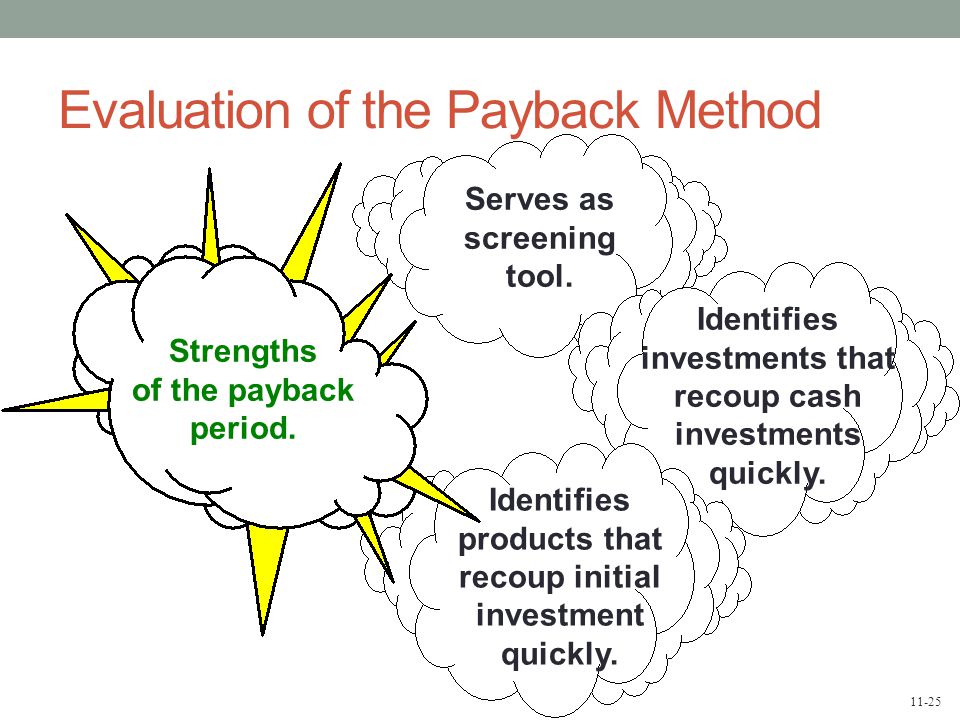 Evaluation of the Payback Method

Strengths of the payback period.

Serves as screening tool.

Identifies investments that recoup cash investments quickly.

Identifies products that recoup initial investment quickly.

11-25